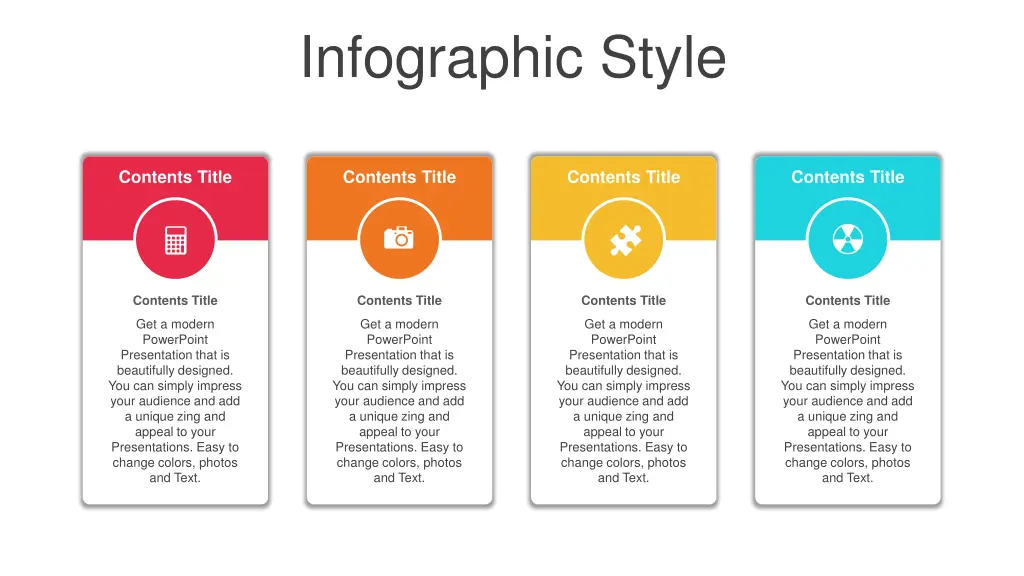 Infographic Style

Contents Title

Contents Title

Get a modern PowerPoint Presentation that is beautifully designed. You can simply impress your audience and add a unique zing and appeal to your Presentations. Easy to change colors, photos and Text.

Contents Title

Contents Title

Get a modern PowerPoint Presentation that is beautifully designed. You can simply impress your audience and add a unique zing and appeal to your Presentations. Easy to change colors, photos and Text.

Contents Title

Contents Title

Get a modern PowerPoint Presentation that is beautifully designed. You can simply impress your audience and add a unique zing and appeal to your Presentations. Easy to change colors, photos and Text.

Contents Title

Contents Title

Get a modern PowerPoint Presentation that is beautifully designed. You can simply impress your audience and add a unique zing and appeal to your Presentations. Easy to change colors, photos and Text.